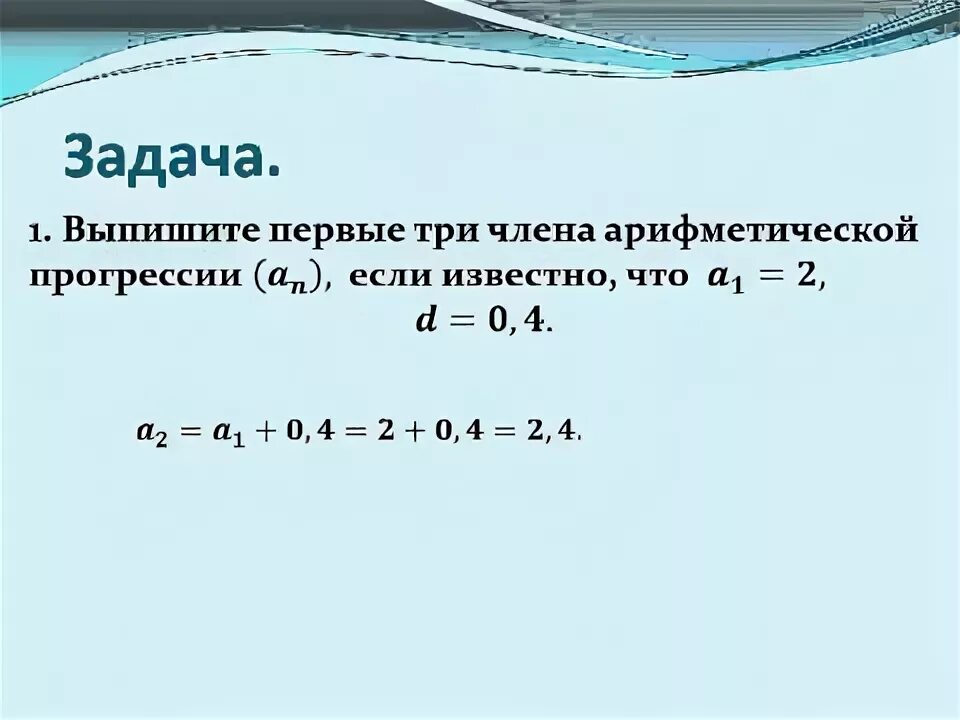 Задача.

1. Выпишите первые три члена арифметической прогрессии $(a_n)$, если известно, что $a_1 = 2$, $d = 0,4$.

$a_2 = a_1 + 0,4 = 2 + 0,4 = 2,4.$